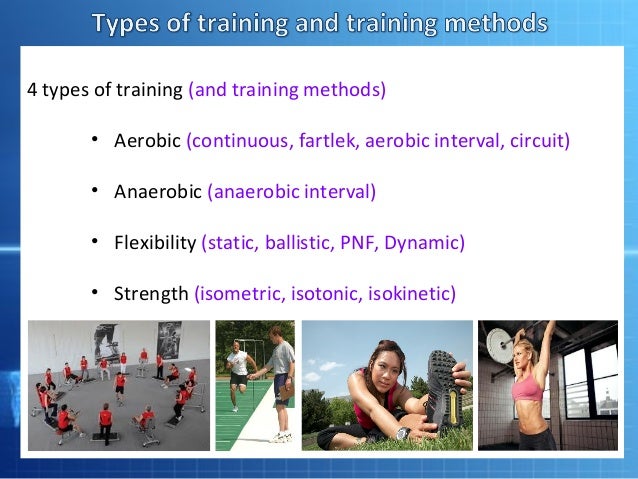 Types of training and training methods

4 types of training (and training methods)

• Aerobic (continuous, fartlek, aerobic interval, circuit)

• Anaerobic (anaerobic interval)

• Flexibility (static, ballistic, PNF, Dynamic)

• Strength (isometric, isotonic, isokinetic)